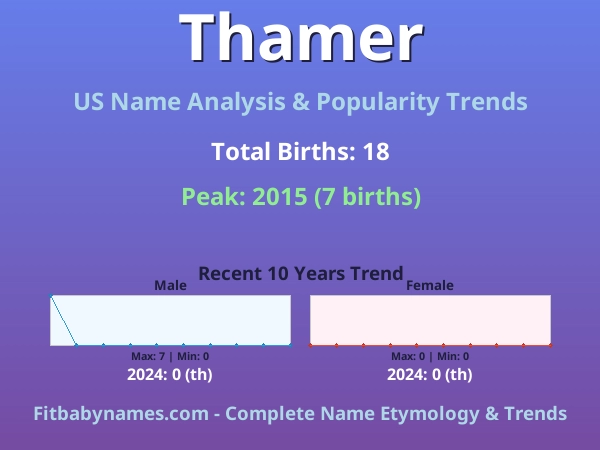 Thamer

US Name Analysis & Popularity Trends

Total Births: 18

Peak: 2015 (7 births)

Recent 10 Years Trend

Male

Max: 7 | Min: 0

2024: 0 (th)

Female

Max: 0 | Min: 0

2024: 0 (th)

Fitbabynames.com - Complete Name Etymology & Trends